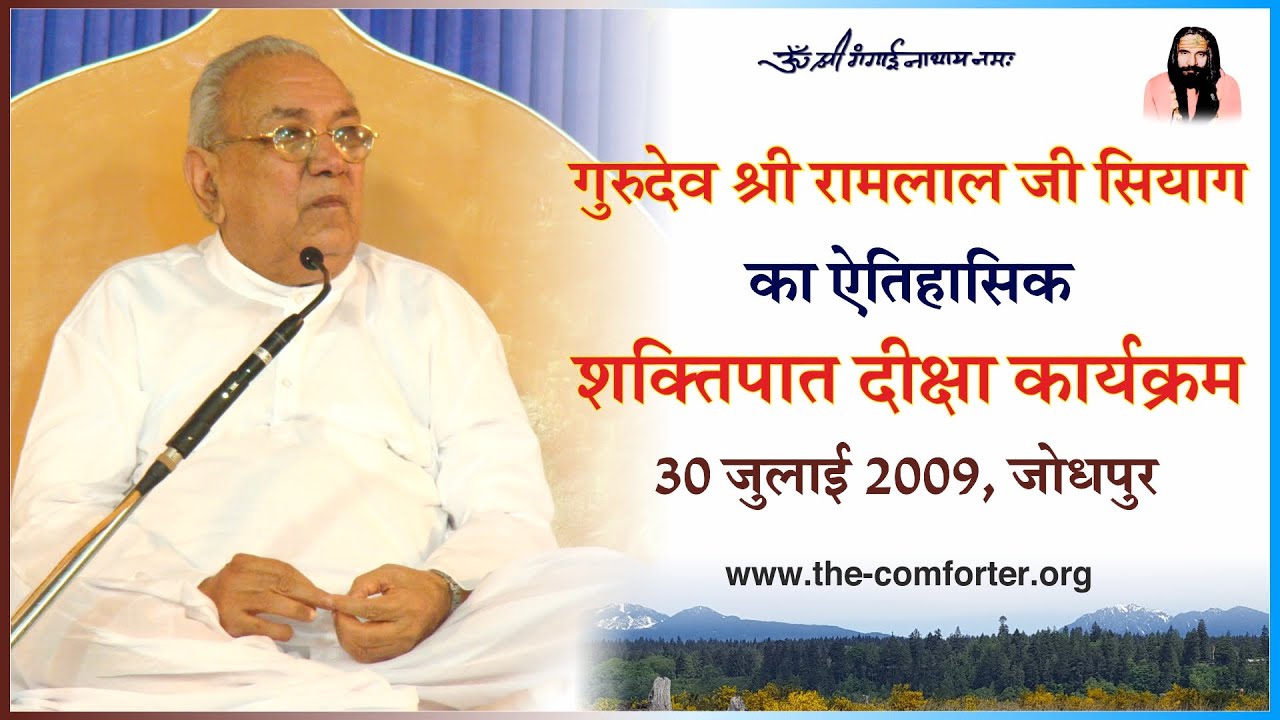 ॐ श्री गंगाई नाथाय नमः

गुरुदेव श्री रामलाल जी सियाग
का ऐतिहासिक
शक्तिपात दीक्षा कार्यक्रम
30 जुलाई 2009, जोधपुर

www.the-comforter.org